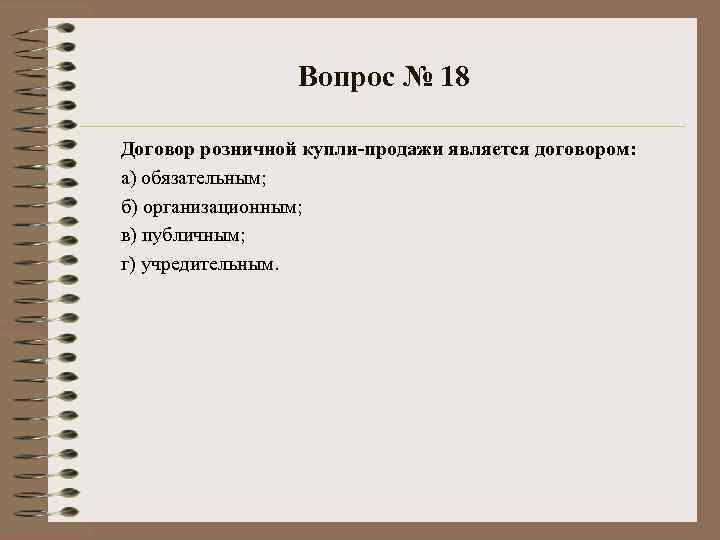 Вопрос № 18

Договор розничной купли-продажи является договором:

а) обязательным;

б) организационным;

в) публичным;

г) учредительным.